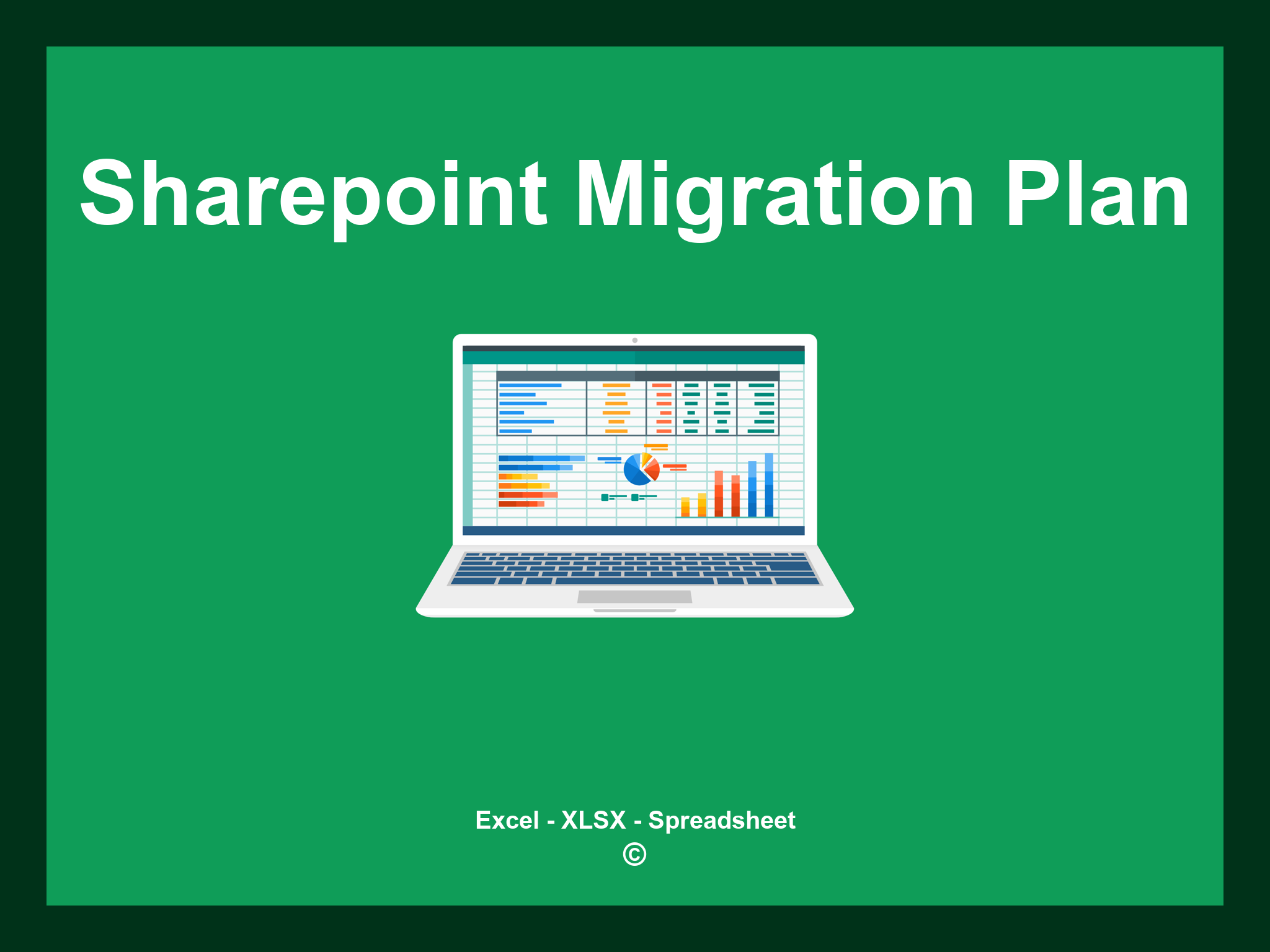 Sharepoint Migration Plan

Excel - XLSX - Spreadsheet
©